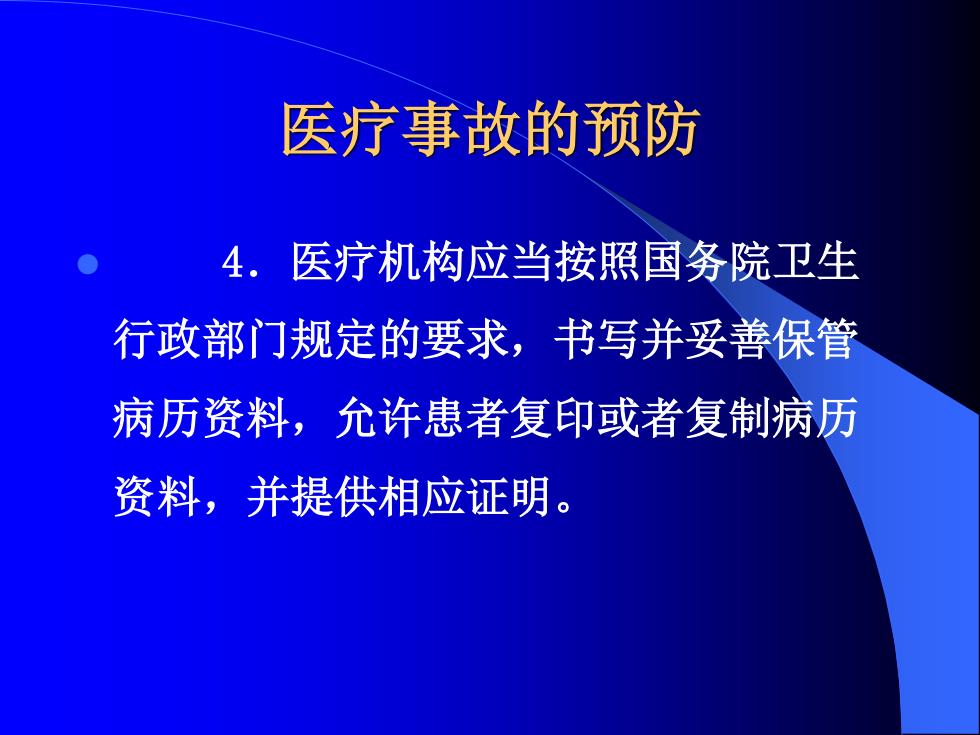 医疗事故的预防

4．医疗机构应当按照国务院卫生行政部门规定的要求，书写并妥善保管病历资料，允许患者复印或者复制病历资料，并提供相应证明。